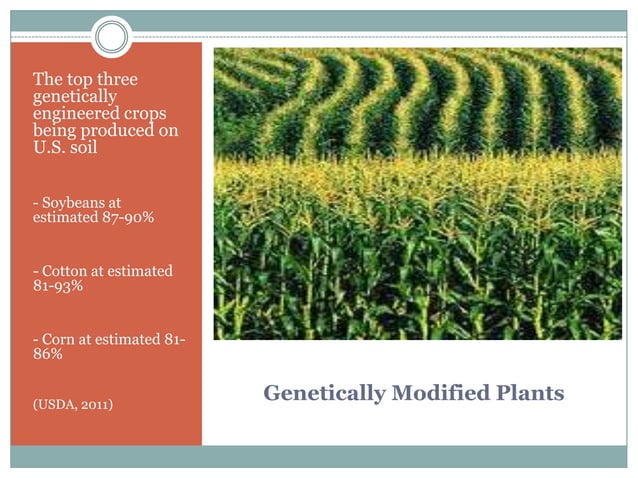 The top three genetically engineered crops being produced on U.S. soil

- Soybeans at estimated 87-90%

- Cotton at estimated 81-93%

- Corn at estimated 81-86%

(USDA, 2011)

Genetically Modified Plants